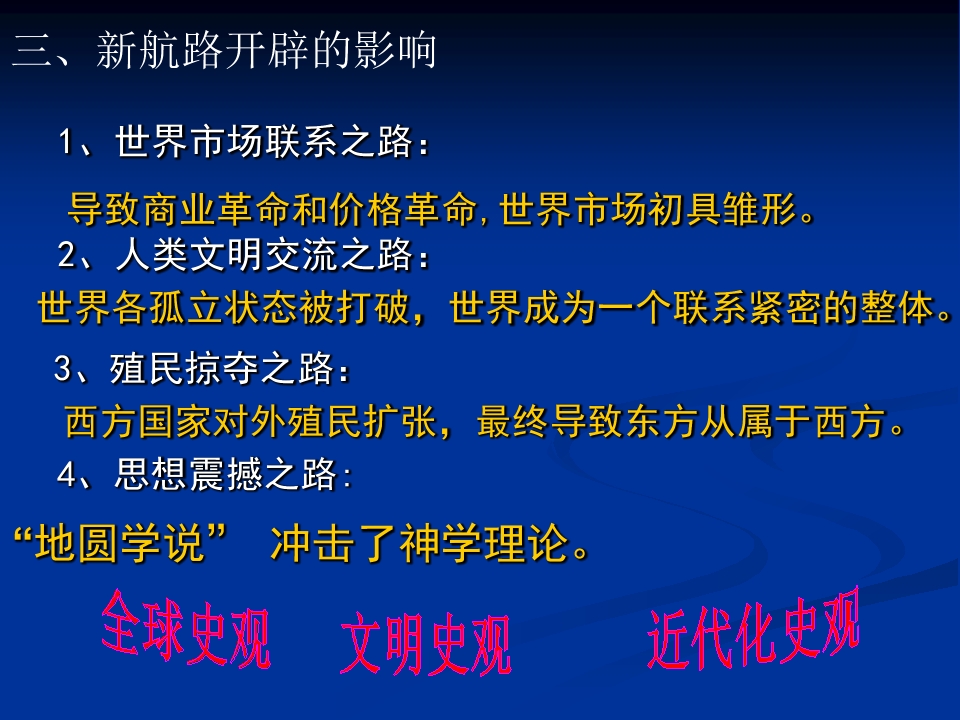 三、新航路开辟的影响

1、世界市场联系之路：

导致商业革命和价格革命，世界市场初具雏形。

2、人类文明交流之路：

世界各孤立状态被打破，世界成为一个联系紧密的整体。

3、殖民掠夺之路：

西方国家对外殖民扩张，最终导致东方从属于西方。

4、思想震撼之路：

“地圆学说” 冲击了神学理论。

全球史观　文明史观　近代化史观